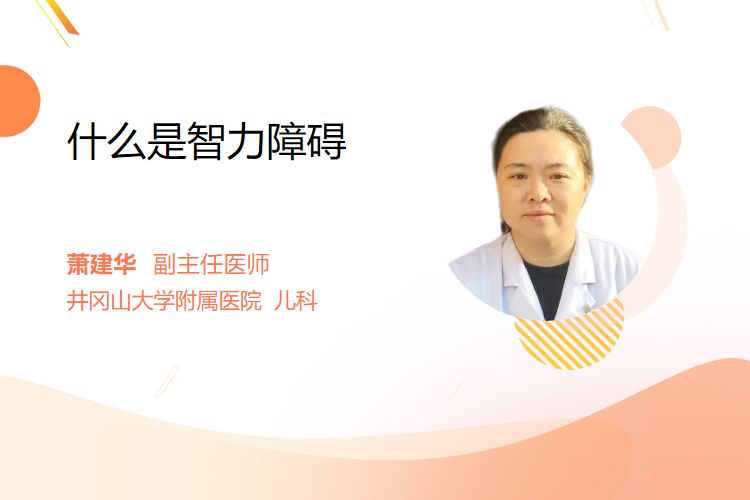 什么是智力障碍

萧建华 副主任医师
井冈山大学附属医院 儿科